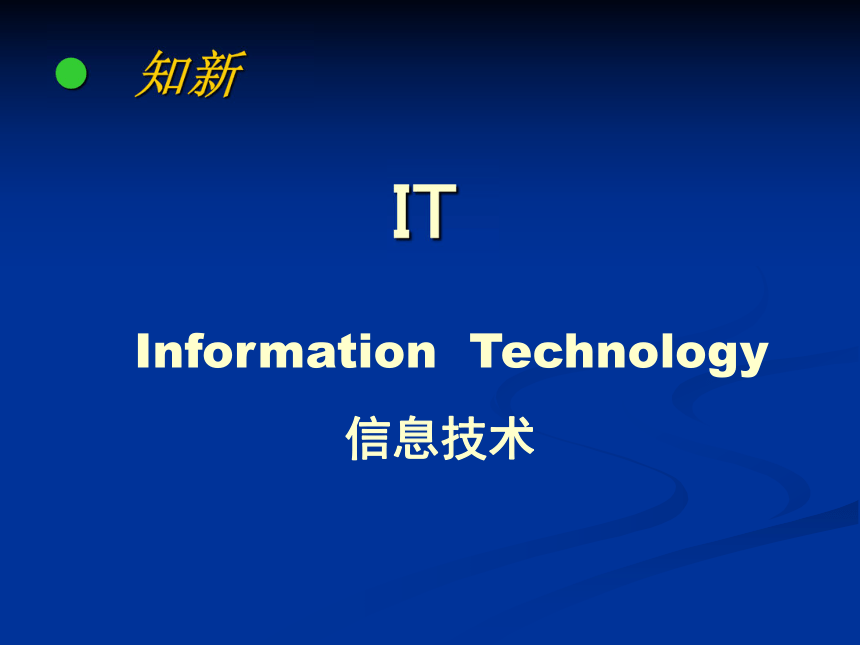 知新

IT

Information Technology

信息技术